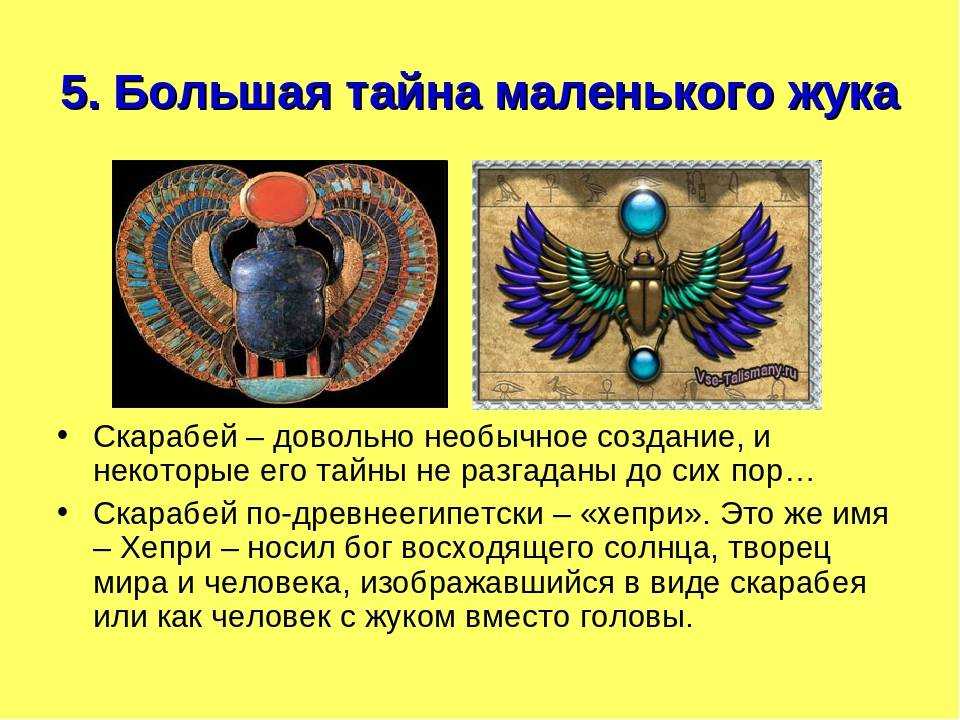 5. Большая тайна маленького жука

Vse-Talismany.ru

• Скарабей – довольно необычное создание, и некоторые его тайны не разгаданы до сих пор…

• Скарабей по-древнеегипетски – «хепри». Это же имя – Хепри – носил бог восходящего солнца, творец мира и человека, изображавшийся в виде скарабея или как человек с жуком вместо головы.